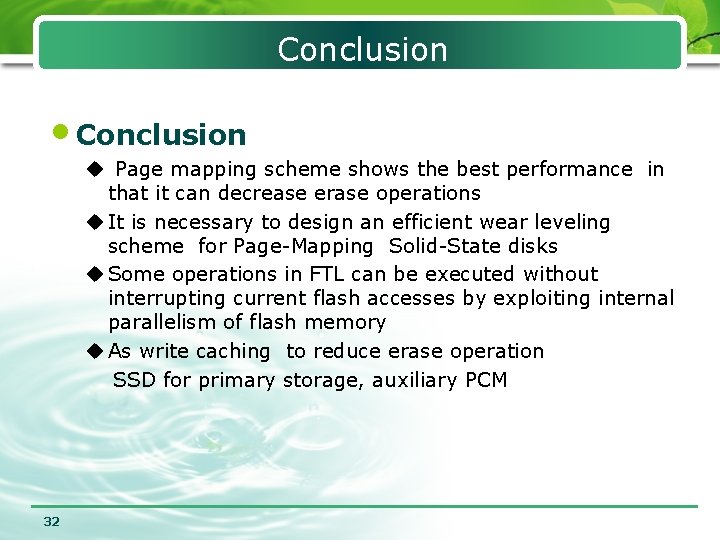 Conclusion

• Conclusion

◆ Page mapping scheme shows the best performance in that it can decrease erase operations

◆ It is necessary to design an efficient wear leveling scheme for Page-Mapping Solid-State disks

◆ Some operations in FTL can be executed without interrupting current flash accesses by exploiting internal parallelism of flash memory

◆ As write caching to reduce erase operation
SSD for primary storage, auxiliary PCM

32